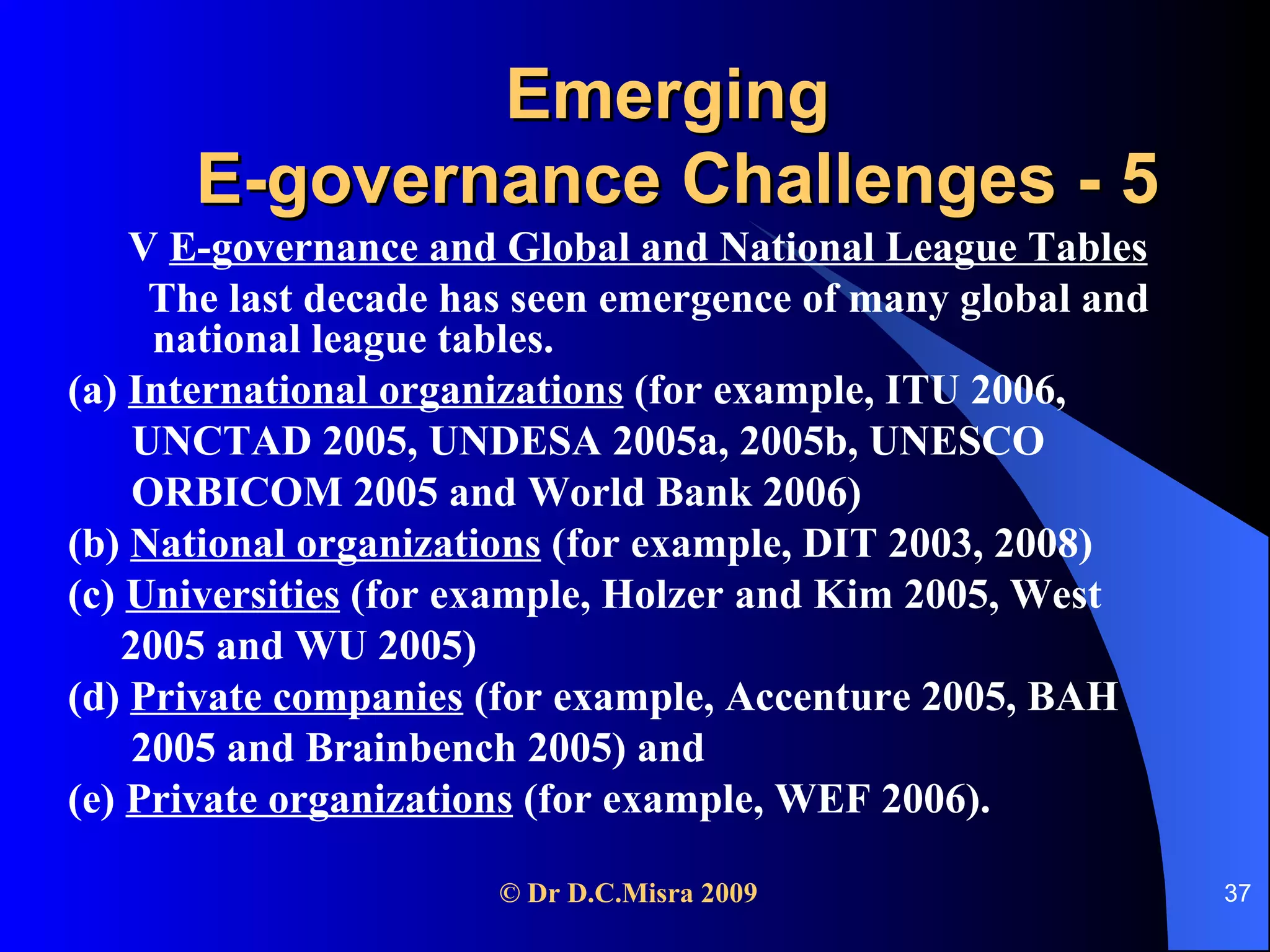 Emerging
E-governance Challenges - 5

V E-governance and Global and National League Tables

The last decade has seen emergence of many global and national league tables.

(a) International organizations (for example, ITU 2006, UNCTAD 2005, UNDESA 2005a, 2005b, UNESCO ORBICOM 2005 and World Bank 2006)

(b) National organizations (for example, DIT 2003, 2008)

(c) Universities (for example, Holzer and Kim 2005, West 2005 and WU 2005)

(d) Private companies (for example, Accenture 2005, BAH 2005 and Brainbench 2005) and

(e) Private organizations (for example, WEF 2006).

© Dr D.C.Misra 2009

37